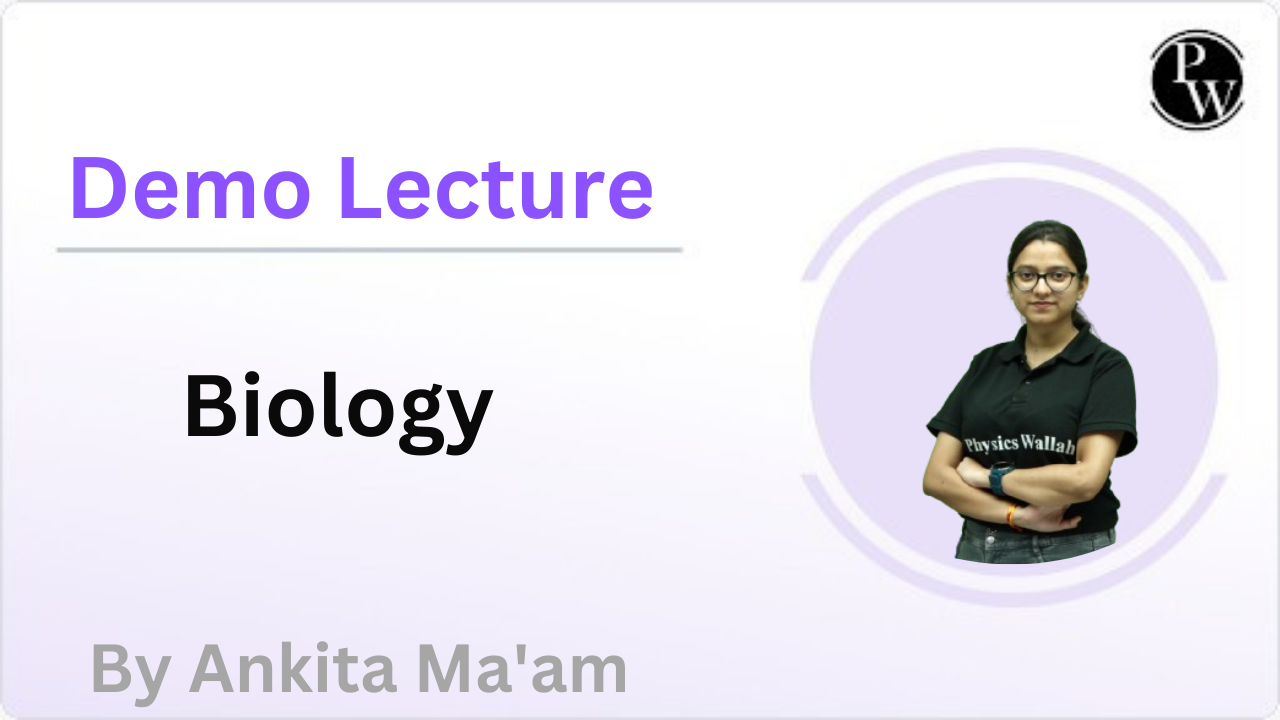 PW

Demo Lecture

Biology

Physics Wallah

By Ankita Ma'am